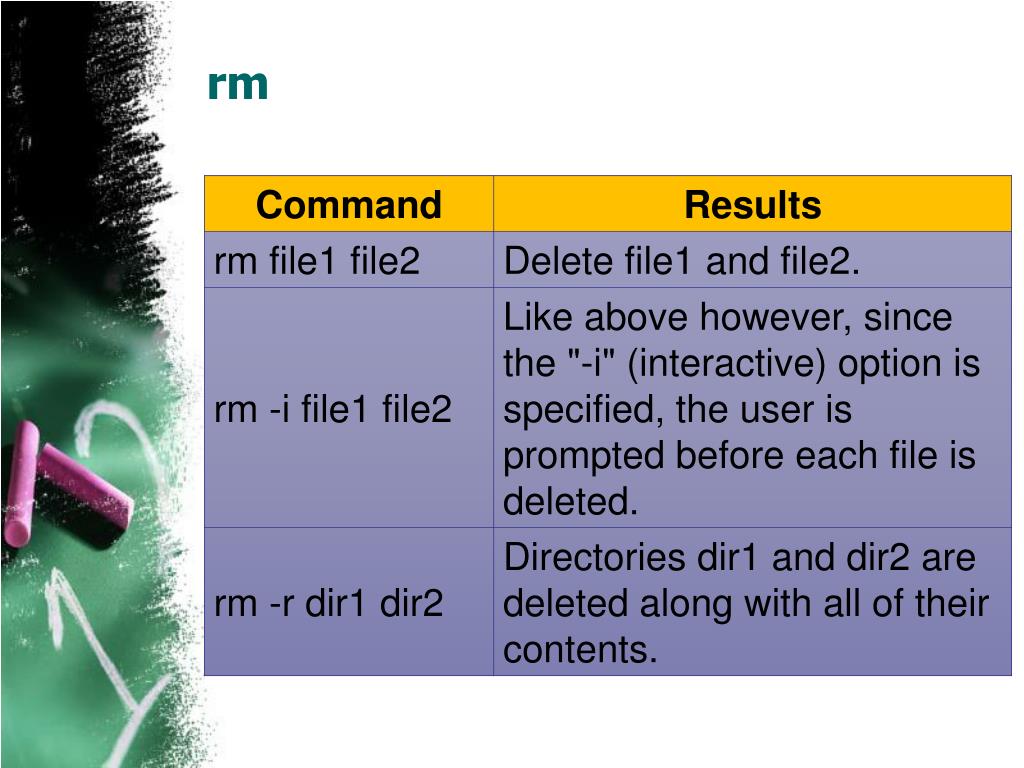 rm

| Command | Results |
|---|---|
| rm file1 file2 | Delete file1 and file2. |
| rm -i file1 file2 | Like above however, since the "-i" (interactive) option is specified, the user is prompted before each file is deleted. |
| rm -r dir1 dir2 | Directories dir1 and dir2 are deleted along with all of their contents. |